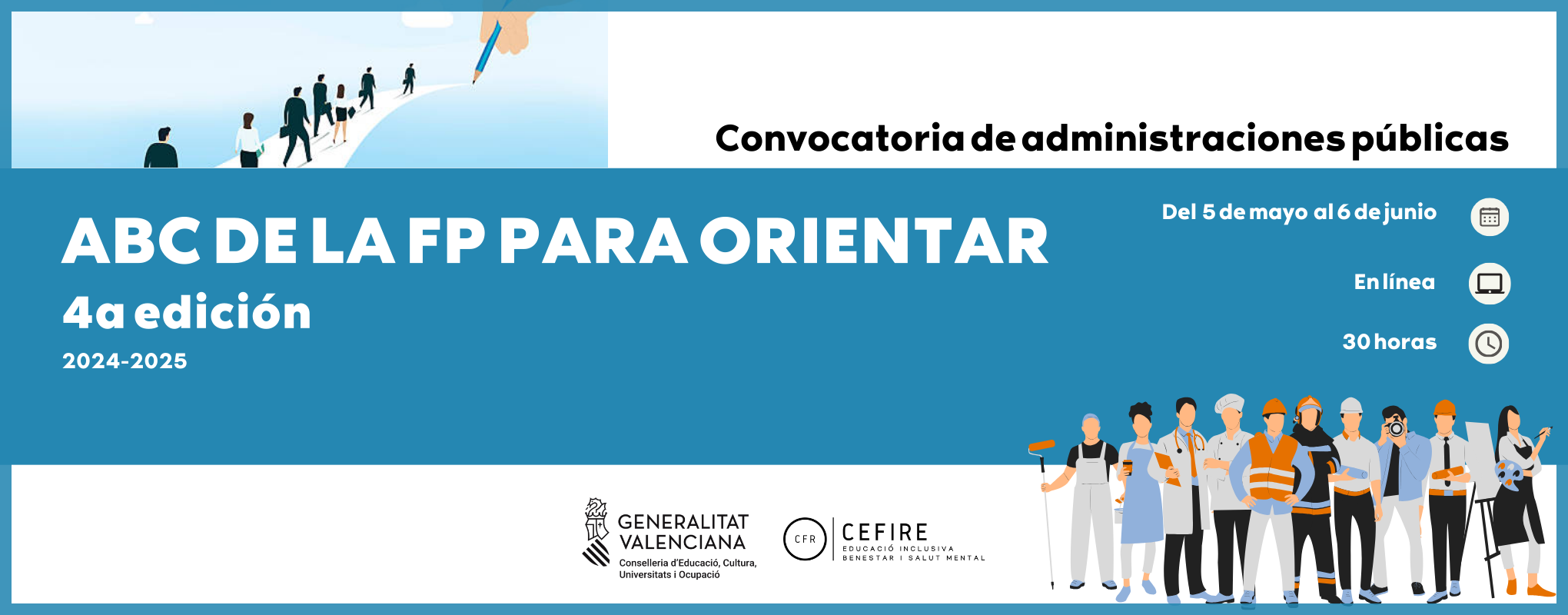 Convocatoria de administraciones públicas

ABC DE LA FP PARA ORIENTAR

4a edición

2024-2025

Del 5 de mayo al 6 de junio

En línea

30 horas

GENERALITAT VALENCIANA

Conselleria d'Educació, Cultura, Universitats i Ocupació

CFR

CEFIRE

EDUCACIÓ INCLUSIVA
BENESTAR I SALUT MENTAL